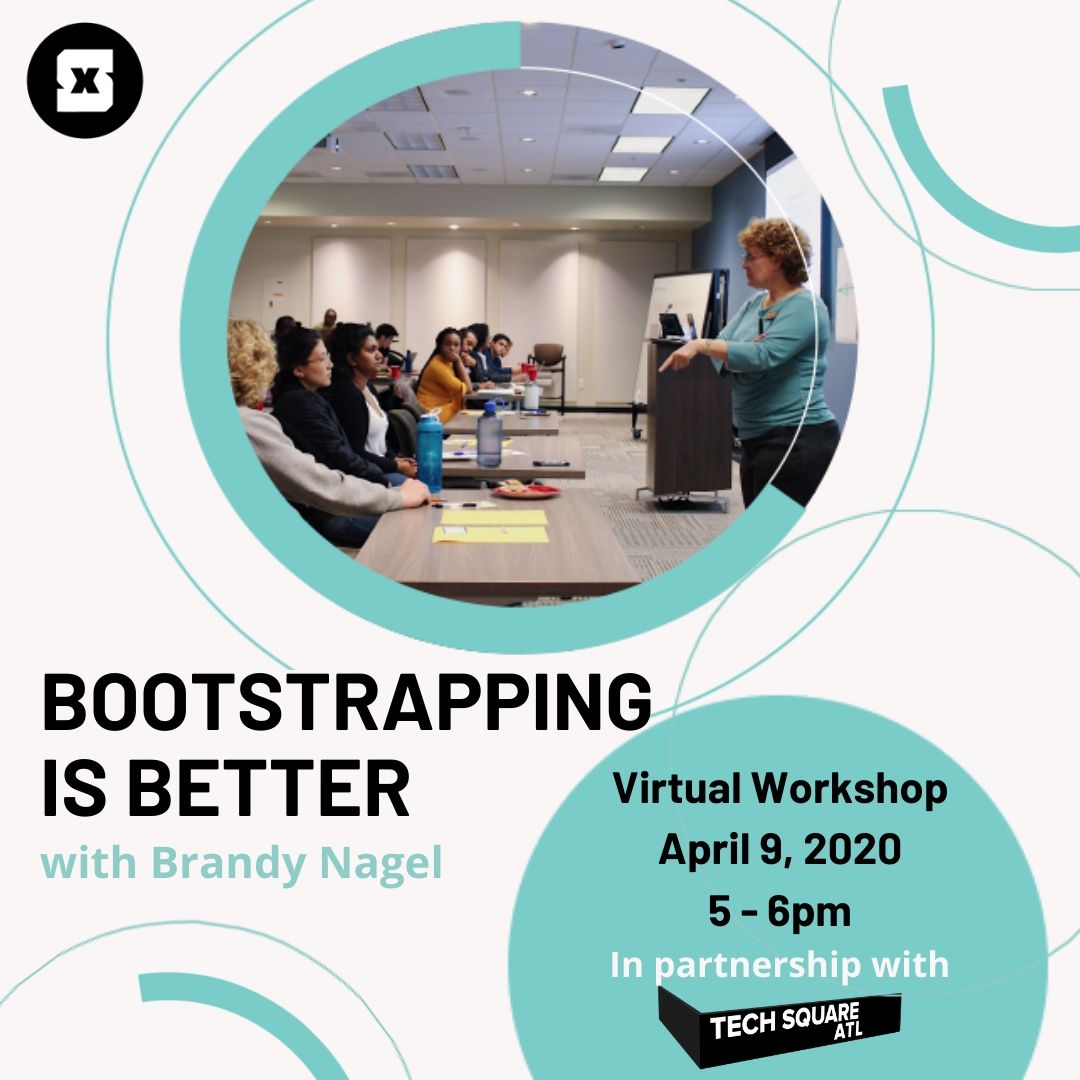 BOOTSTRAPPING IS BETTER
with Brandy Nagel

Virtual Workshop
April 9, 2020
5 - 6pm
In partnership with
TECH SQUARE ATL